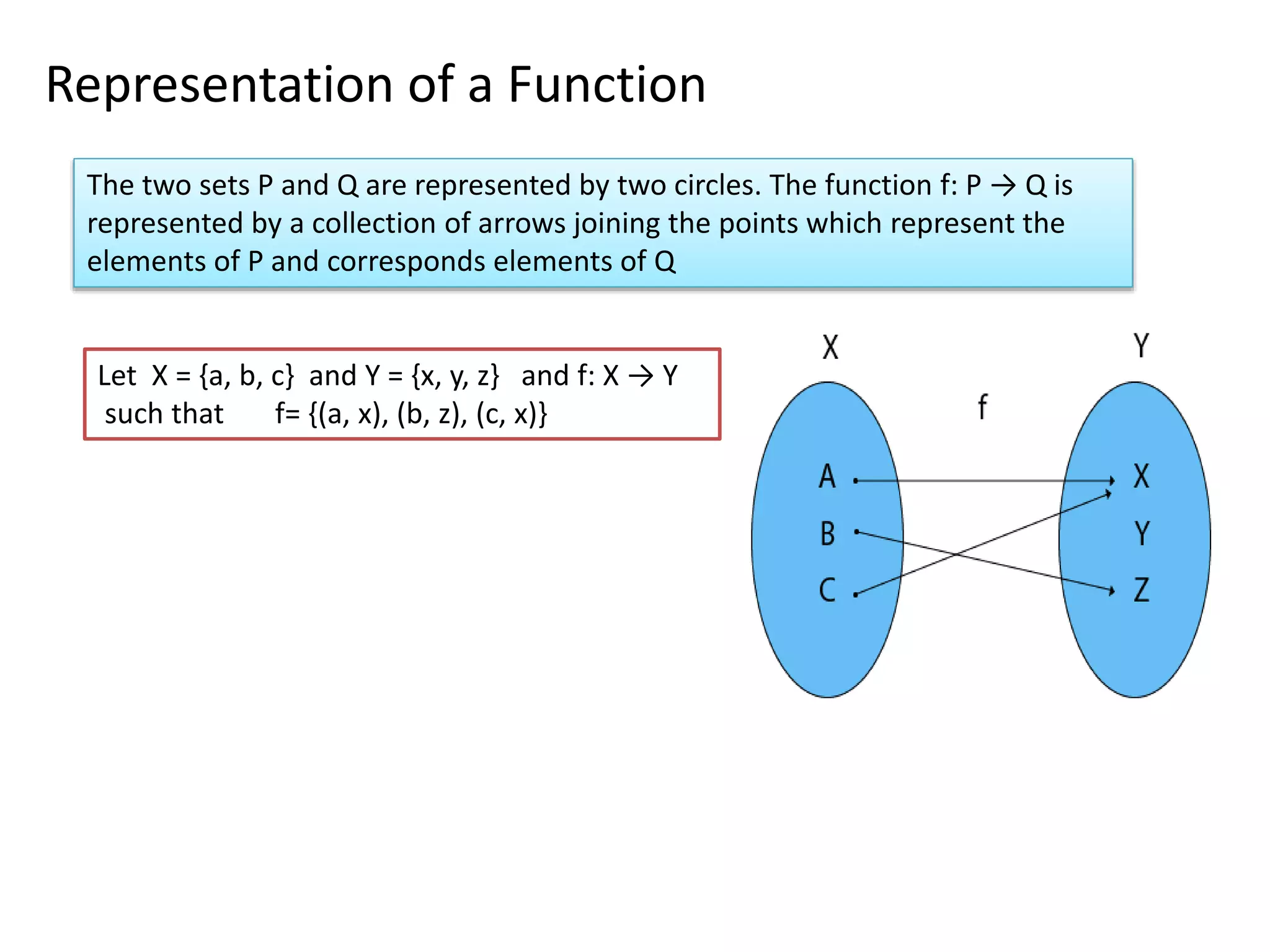 Representation of a Function

The two sets P and Q are represented by two circles. The function f: P → Q is represented by a collection of arrows joining the points which represent the elements of P and corresponds elements of Q

Let X = {a, b, c} and Y = {x, y, z} and f: X → Y such that f= {(a, x), (b, z), (c, x)}

X

Y

f

A

B

C

X

Y

Z